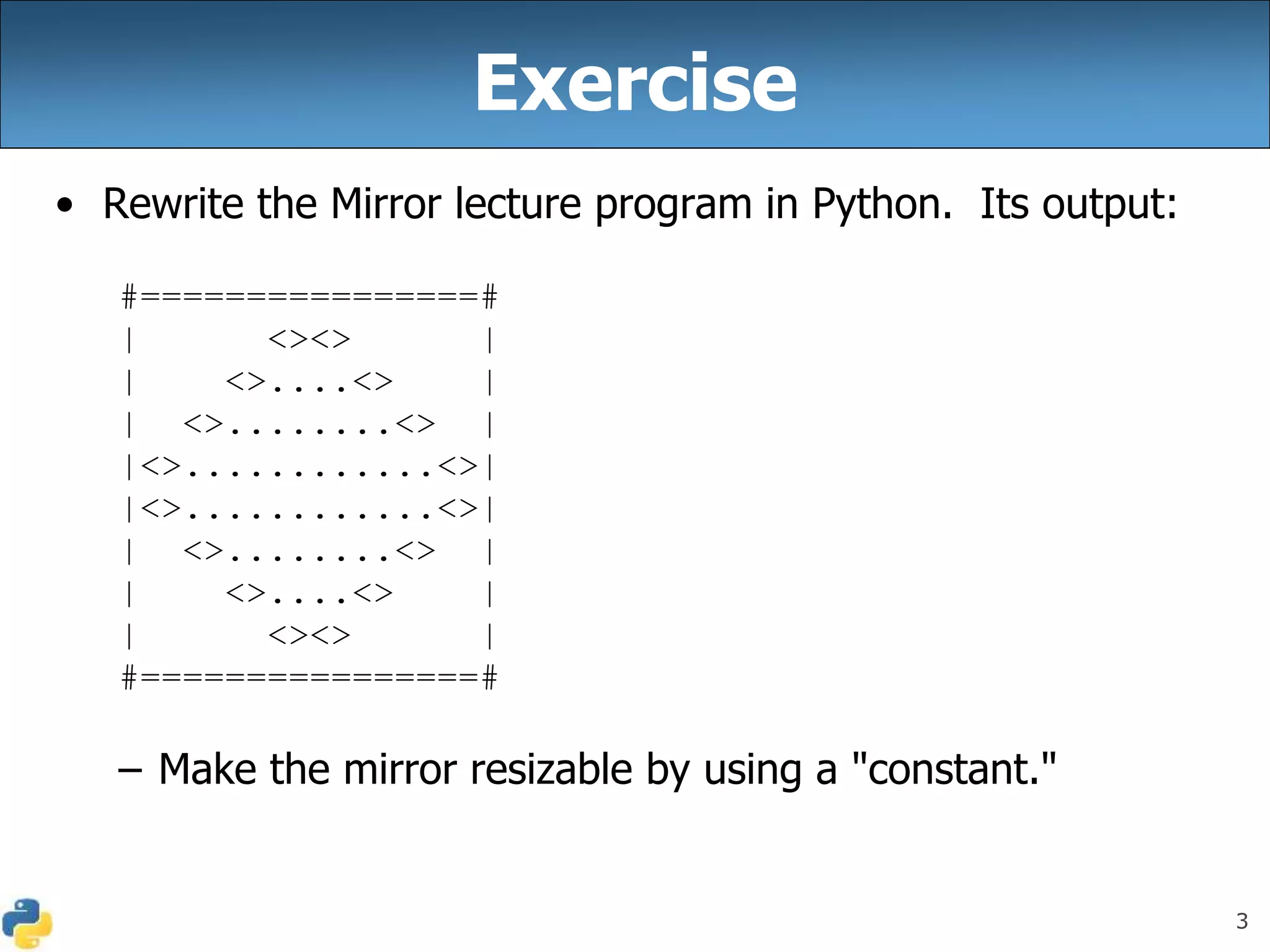 Exercise

• Rewrite the Mirror lecture program in Python. Its output:

```
#================#
|      <><>      |
|    <>....<>    |
|  <>........<>  |
|<>............<>|
|<>............<>|
|  <>........<>  |
|    <>....<>    |
|      <><>      |
#================#
```

– Make the mirror resizable by using a "constant."

3